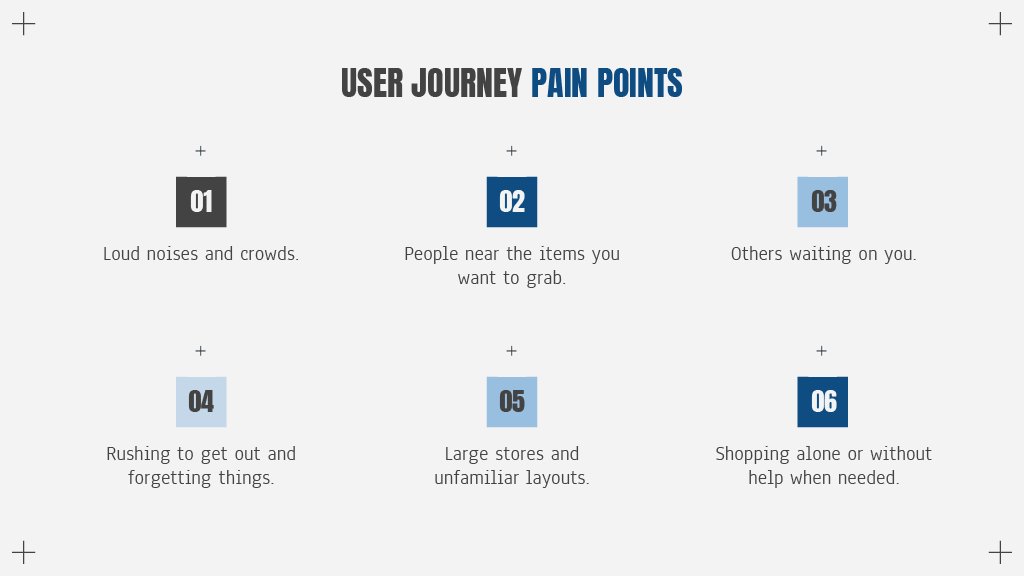 USER JOURNEY PAIN POINTS

01

Loud noises and crowds.

02

People near the items you want to grab.

03

Others waiting on you.

04

Rushing to get out and forgetting things.

05

Large stores and unfamiliar layouts.

06

Shopping alone or without help when needed.